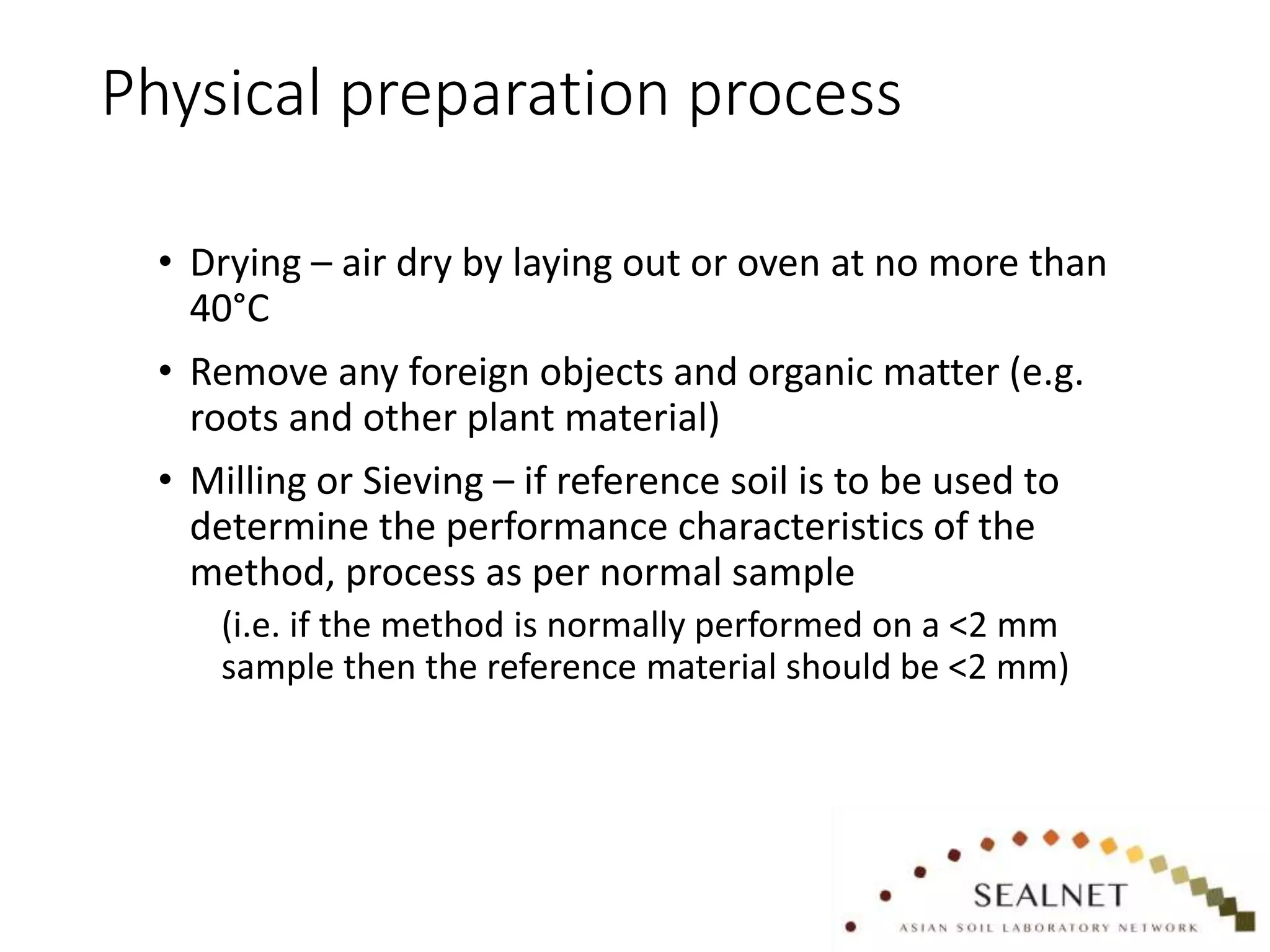 Physical preparation process

• Drying – air dry by laying out or oven at no more than 40°C

• Remove any foreign objects and organic matter (e.g. roots and other plant material)

• Milling or Sieving – if reference soil is to be used to determine the performance characteristics of the method, process as per normal sample

(i.e. if the method is normally performed on a <2 mm sample then the reference material should be <2 mm)

SEALNET
ASIAN SOIL LABORATORY NETWORK